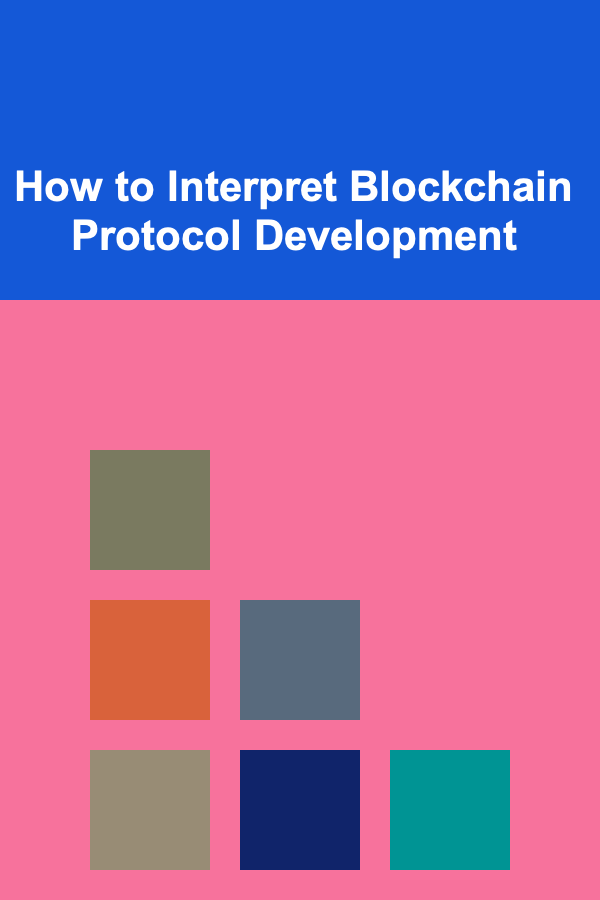 How to Interpret Blockchain Protocol Development